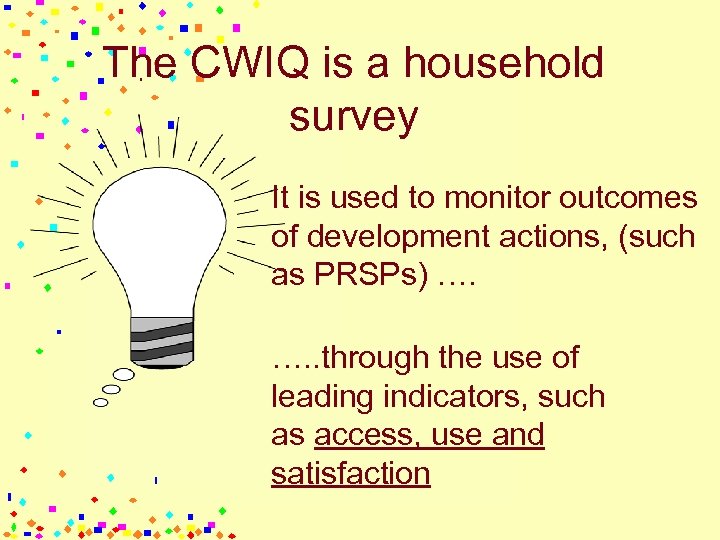 The CWIQ is a household survey

It is used to monitor outcomes of development actions, (such as PRSPs) ….

…..through the use of leading indicators, such as access, use and satisfaction